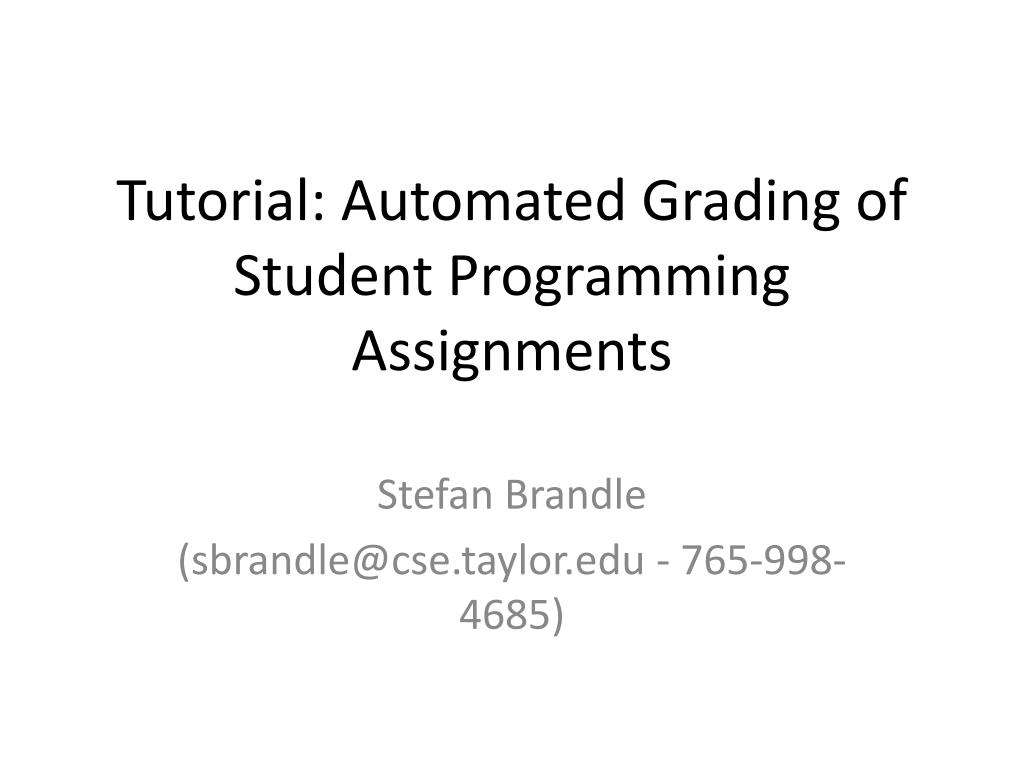 Tutorial: Automated Grading of Student Programming Assignments

Stefan Brandle

(sbrandle@cse.taylor.edu - 765-998-4685)